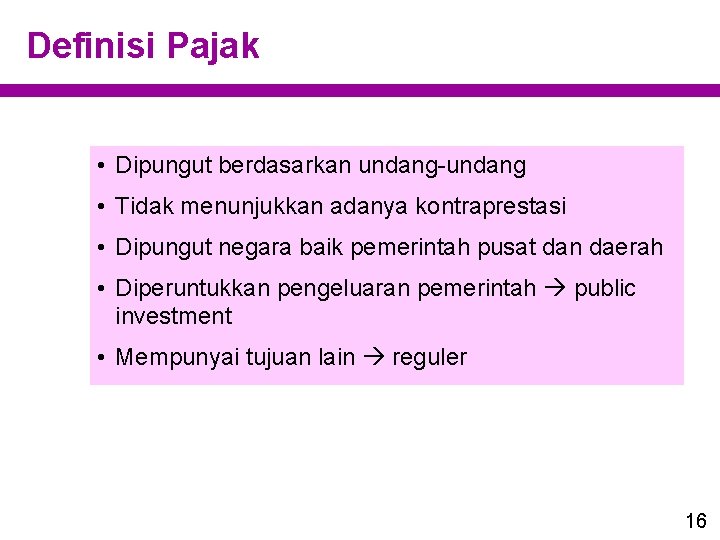 Definisi Pajak

• Dipungut berdasarkan undang-undang

• Tidak menunjukkan adanya kontraprestasi

• Dipungut negara baik pemerintah pusat dan daerah

• Diperuntukkan pengeluaran pemerintah → public investment

• Mempunyai tujuan lain → reguler

16